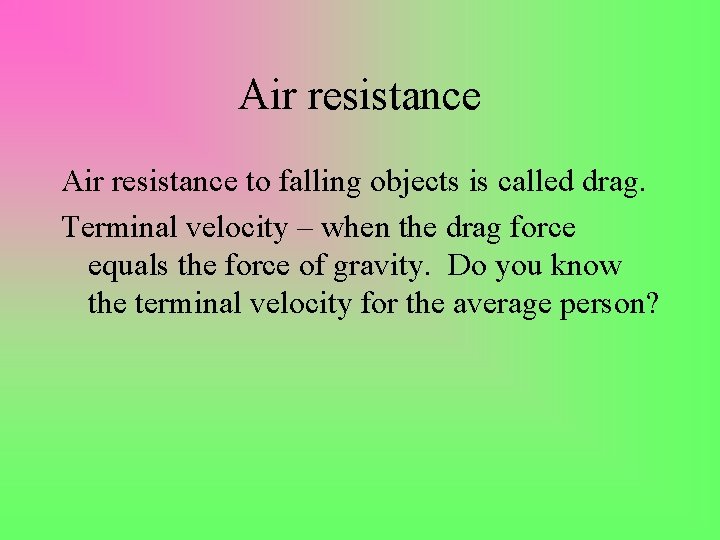 Air resistance

Air resistance to falling objects is called drag.

Terminal velocity – when the drag force equals the force of gravity.  Do you know the terminal velocity for the average person?